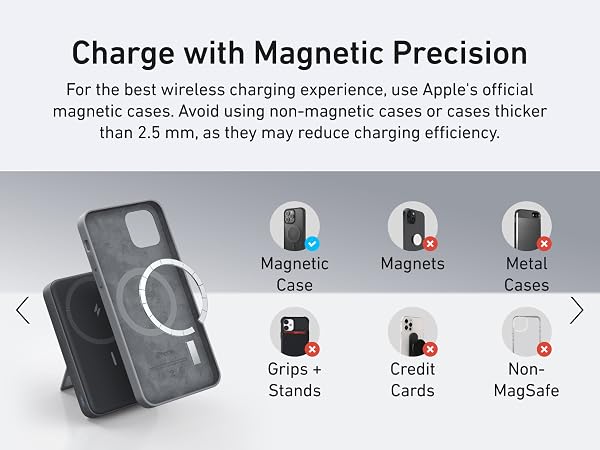 Charge with Magnetic Precision

For the best wireless charging experience, use Apple's official magnetic cases. Avoid using non-magnetic cases or cases thicker than 2.5 mm, as they may reduce charging efficiency.

Magnetic Case

Magnets

Metal Cases

Grips + Stands

Credit Cards

Non-MagSafe